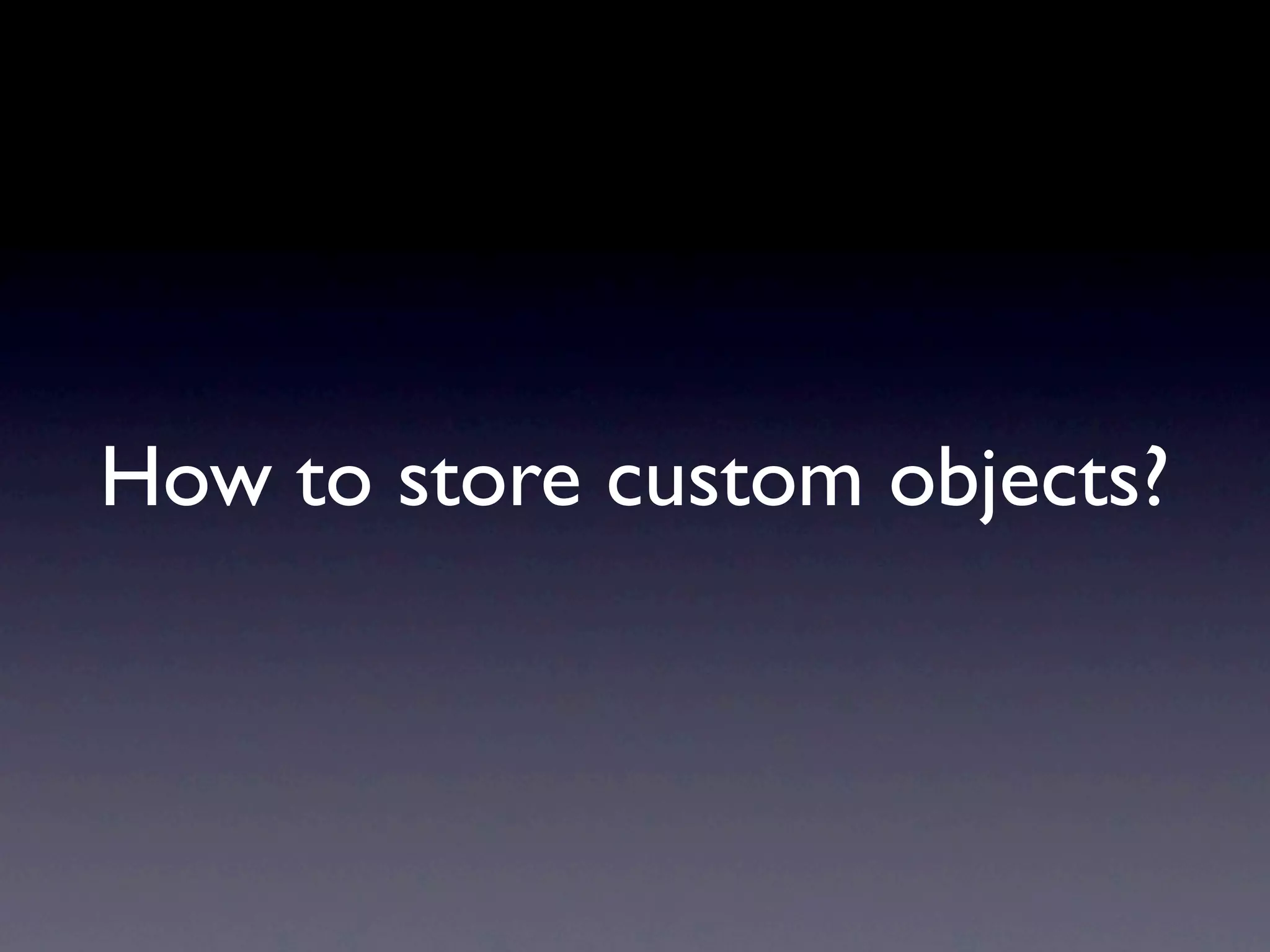 How to store custom objects?